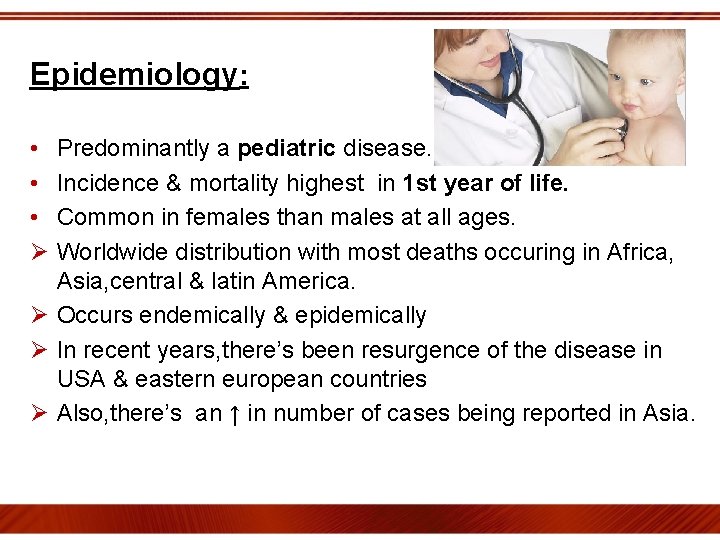 Epidemiology:

• Predominantly a pediatric disease.
• Incidence & mortality highest in 1st year of life.
• Common in females than males at all ages.
➢ Worldwide distribution with most deaths occuring in Africa, Asia,central & latin America.
➢ Occurs endemically & epidemically
➢ In recent years,there's been resurgence of the disease in USA & eastern european countries
➢ Also,there's an ↑ in number of cases being reported in Asia.